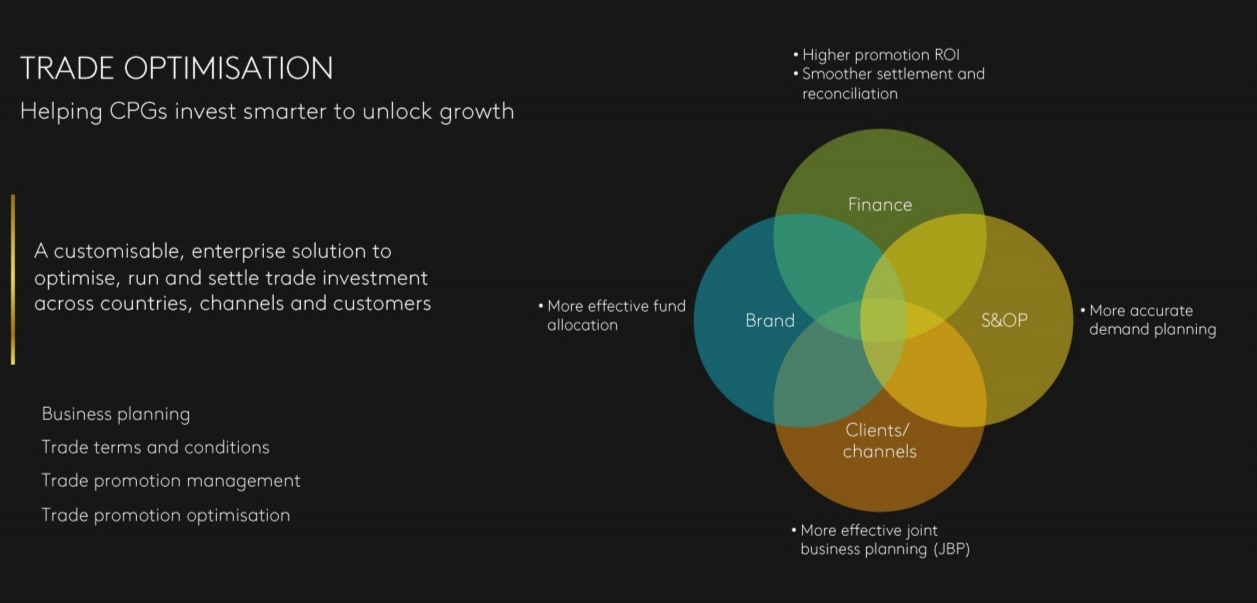 TRADE OPTIMISATION
Helping CPGs invest smarter to unlock growth

A customisable, enterprise solution to optimise, run and settle trade investment across countries, channels and customers

Business planning
Trade terms and conditions
Trade promotion management
Trade promotion optimisation

• Higher promotion ROI
• Smoother settlement and reconciliation

Finance

• More effective fund allocation

Brand

S&OP

• More accurate demand planning

Clients/ channels

• More effective joint business planning (JBP)